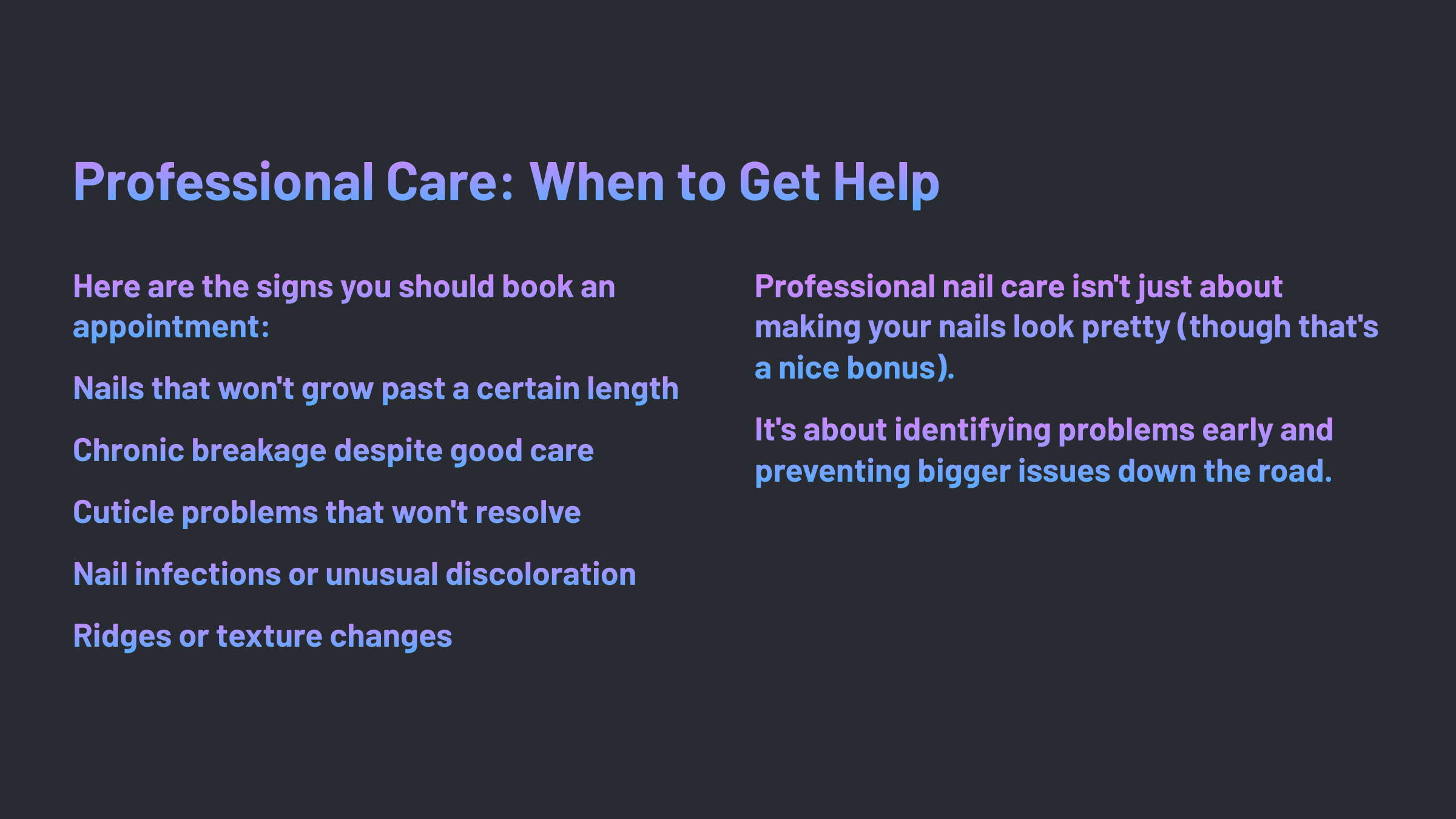 Professional Care: When to Get Help

Here are the signs you should book an appointment:

Nails that won't grow past a certain length

Chronic breakage despite good care

Cuticle problems that won't resolve

Nail infections or unusual discoloration

Ridges or texture changes

Professional nail care isn't just about making your nails look pretty (though that's a nice bonus).

It's about identifying problems early and preventing bigger issues down the road.